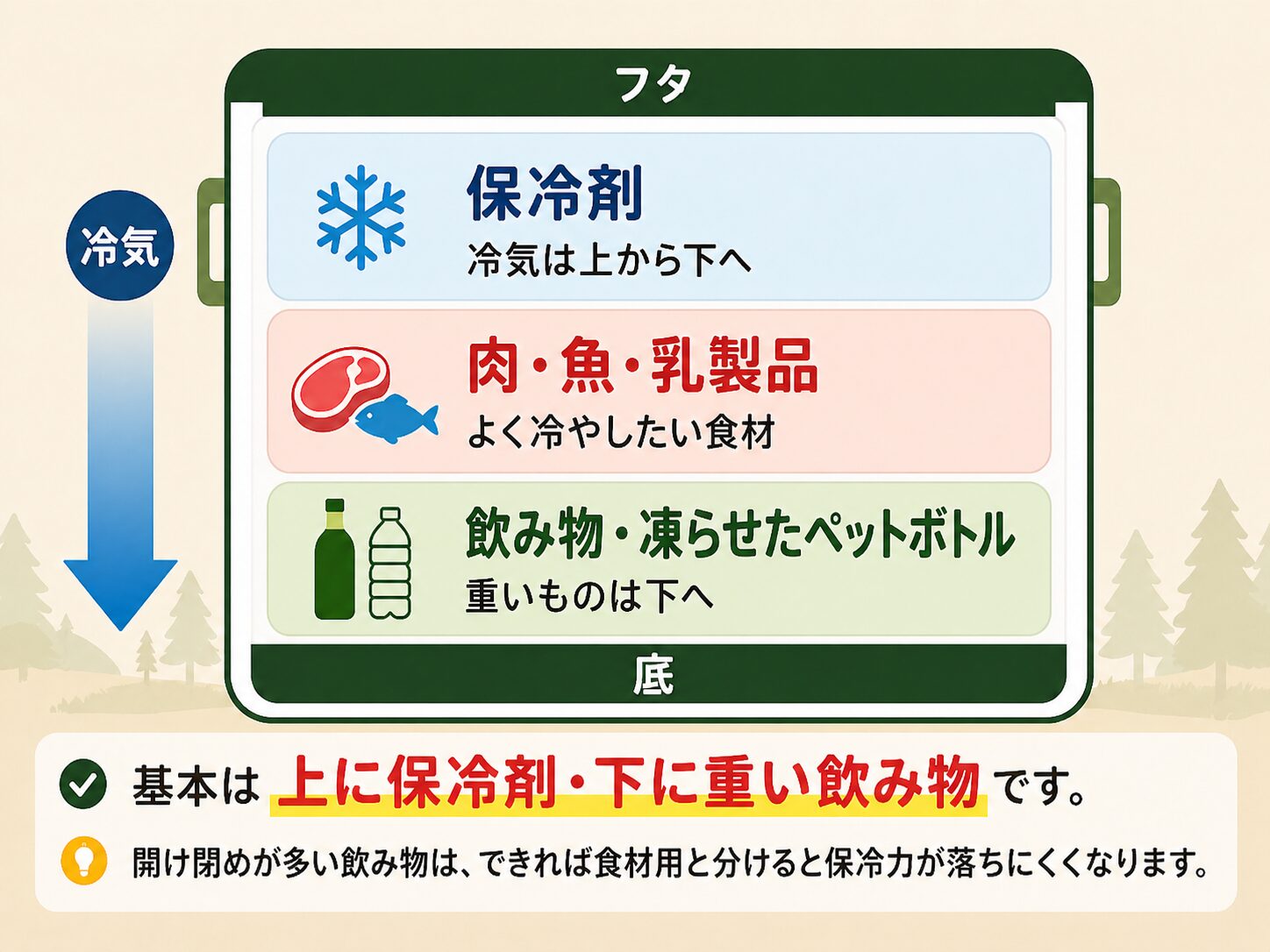 フタ

冷気

保冷剤
冷気は上から下へ

肉・魚・乳製品
よく冷やしたい食材

飲み物・凍らせたペットボトル
重いものは下へ

底

基本は 上に保冷剤・下に重い飲み物 です。

開け閉めが多い飲み物は、できれば食材用と分けると保冷力が落ちにくくなります。